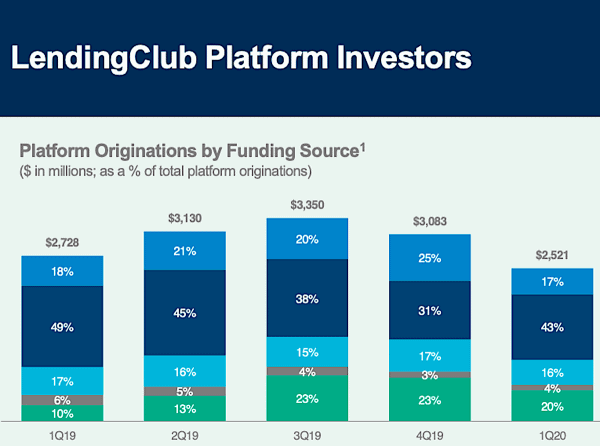 LendingClub Platform Investors

Platform Originations by Funding Source$^1$
($ in millions; as a % of total platform originations)

$2,728
18%
49%
17%
6%
10%
1Q19

$3,130
21%
45%
16%
5%
13%
2Q19

$3,350
20%
38%
15%
4%
23%
3Q19

$3,083
25%
31%
17%
3%
23%
4Q19

$2,521
17%
43%
16%
4%
20%
1Q20